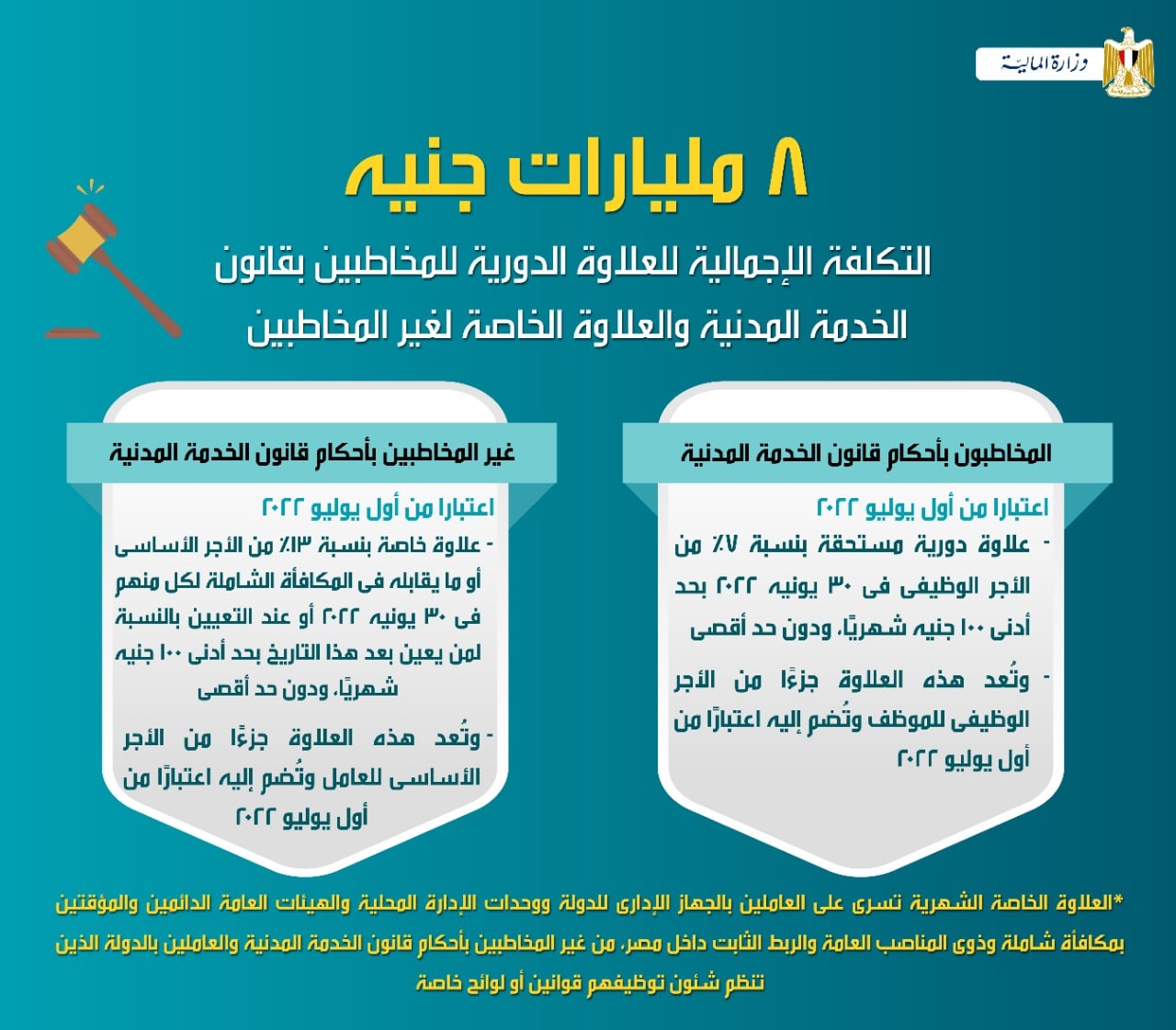 وزارة المالية

٨ مليارات جنيه

التكلفة الإجمالية للعلاوة الدورية للمخاطبين بقانون الخدمة المدنية والعلاوة الخاصة لغير المخاطبين

المخاطبون بأحكام قانون الخدمة المدنية

اعتبارا من أول يوليو ٢٠٢٢

- علاوة دورية مستحقة بنسبة ٧٪ من الأجر الوظيفى فى ٣٠ يونيه ٢٠٢٢ بحد أدنى ١٠٠ جنيه شهريًا، ودون حد أقصى

- وتُعد هذه العلاوة جزءًا من الأجر الوظيفى للموظف وتُضم إليه اعتبارًا من أول يوليو ٢٠٢٢

غير المخاطبين بأحكام قانون الخدمة المدنية

اعتبارا من أول يوليو ٢٠٢٢

- علاوة خاصة بنسبة ١٣٪ من الأجر الأساسى أو ما يقابله فى المكافأة الشاملة لكل منهم فى ٣٠ يونيه ٢٠٢٢ أو عند التعيين بالنسبة لمن يعين بعد هذا التاريخ بحد أدنى ١٠٠ جنيه شهريًا، ودون حد أقصى

- وتُعد هذه العلاوة جزءًا من الأجر الأساسى للعامل وتُضم إليه اعتبارًا من أول يوليو ٢٠٢٢

*العلاوة الخاصة الشهرية تسرى على العاملين بالجهاز الإدارى للدولة ووحدات الإدارة المحلية والهيئات العامة الدائمين والمؤقتين بمكافأة شاملة وذوى المناصب العامة والربط الثابت داخل مصر، من غير المخاطبين بأحكام قانون الخدمة المدنية والعاملين بالدولة الذين تنظم شئون توظيفهم قوانين أو لوائح خاصة